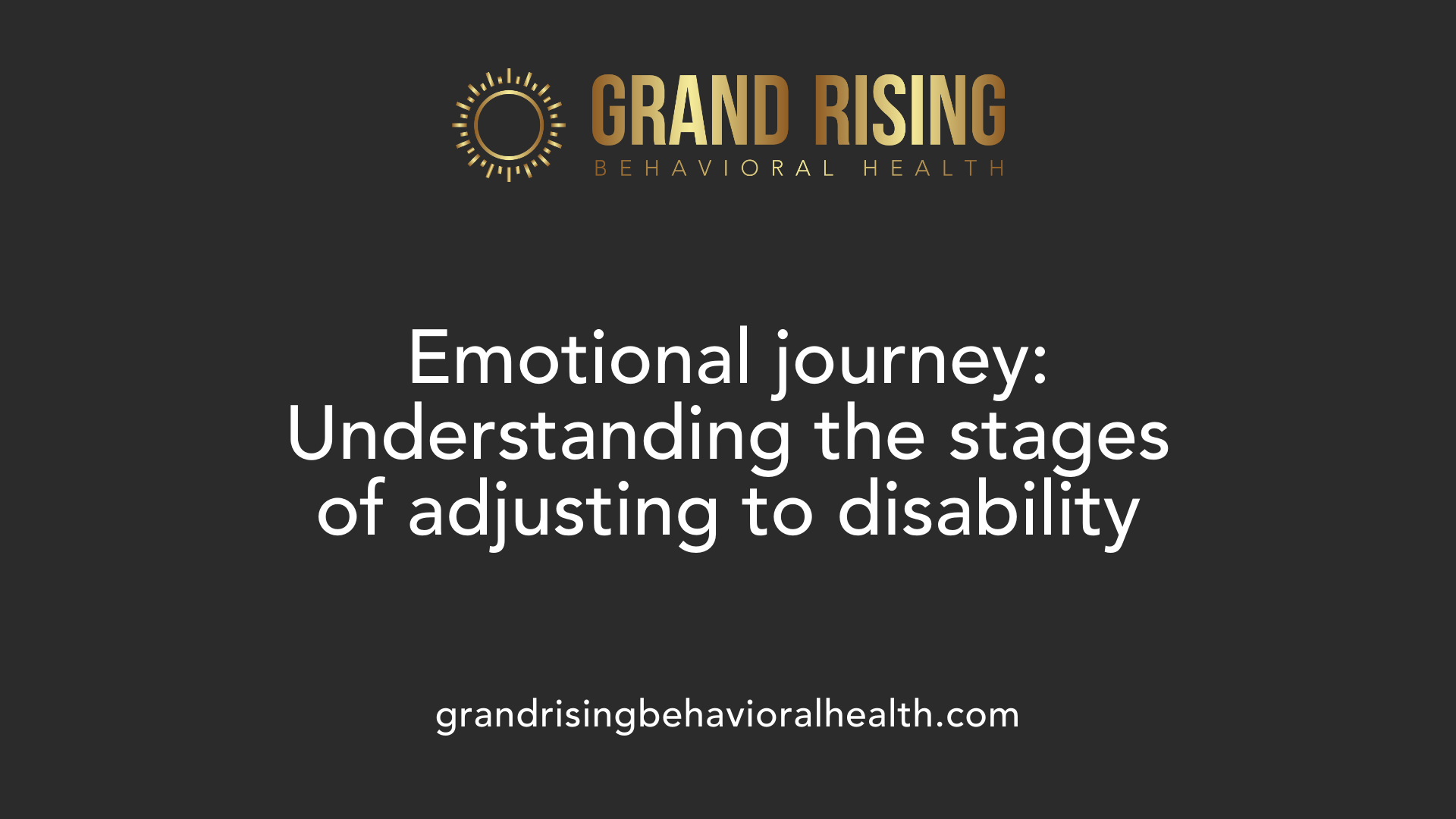 GRAND RISING
BEHAVIORAL HEALTH

Emotional journey: Understanding the stages of adjusting to disability

grandrisingbehavioralhealth.com